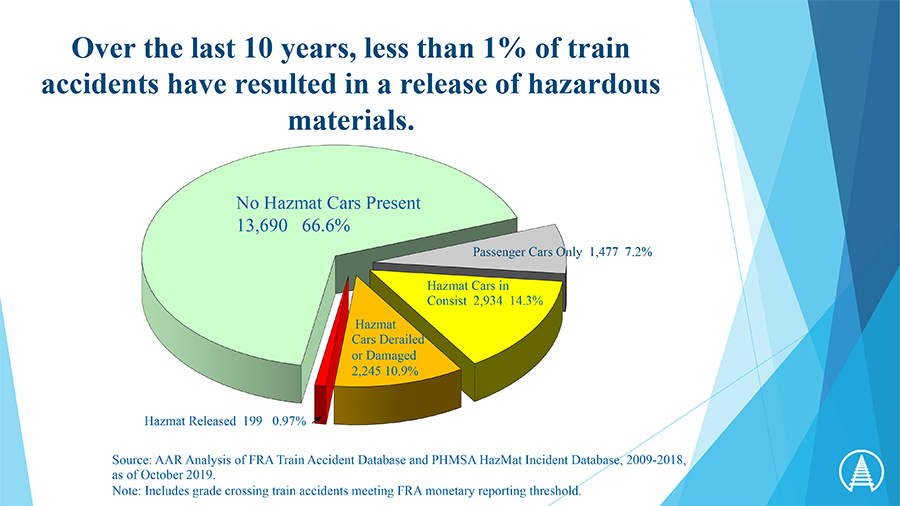 Over the last 10 years, less than 1% of train accidents have resulted in a release of hazardous materials.

No Hazmat Cars Present
13,690 66.6%

Passenger Cars Only 1,477 7.2%

Hazmat Cars in Consist 2,934 14.3%

Hazmat Cars Derailed or Damaged 2,245 10.9%

Hazmat Released 199 0.97%

Source: AAR Analysis of FRA Train Accident Database and PHMSA HazMat Incident Database, 2009-2018, as of October 2019.
Note: Includes grade crossing train accidents meeting FRA monetary reporting threshold.